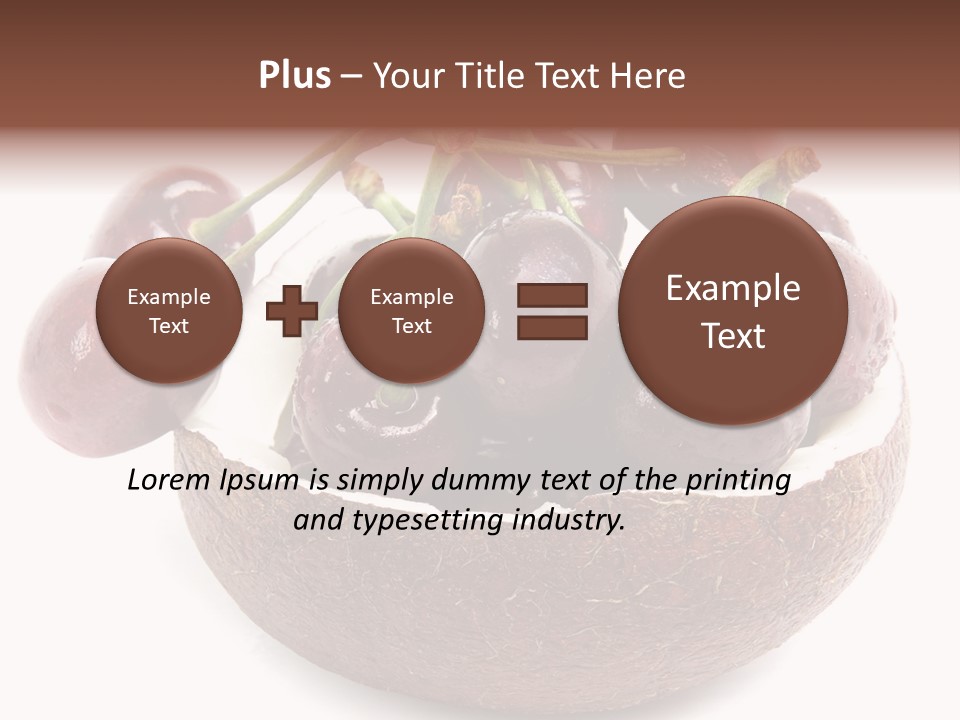 Plus – Your Title Text Here

Example Text

Example Text

Example Text

Lorem Ipsum is simply dummy text of the printing and typesetting industry.